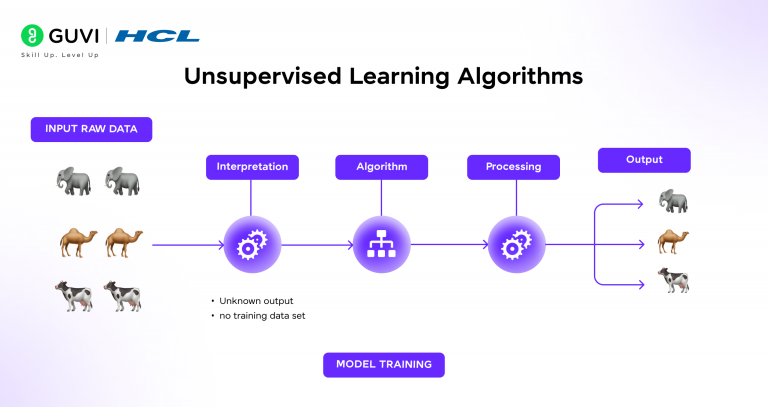 GUVI | HCL
Skill Up. Level Up

Unsupervised Learning Algorithms

INPUT RAW DATA

Interpretation

Algorithm

Processing

Output

• Unknown output
• no training data set

MODEL TRAINING